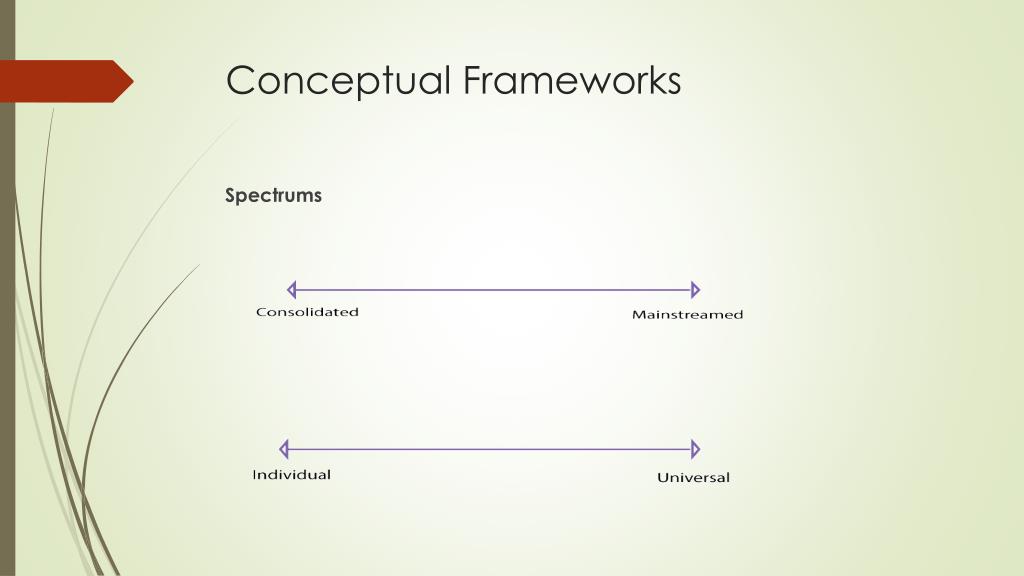 Conceptual Frameworks

Spectrums

Consolidated

Mainstreamed

Individual

Universal